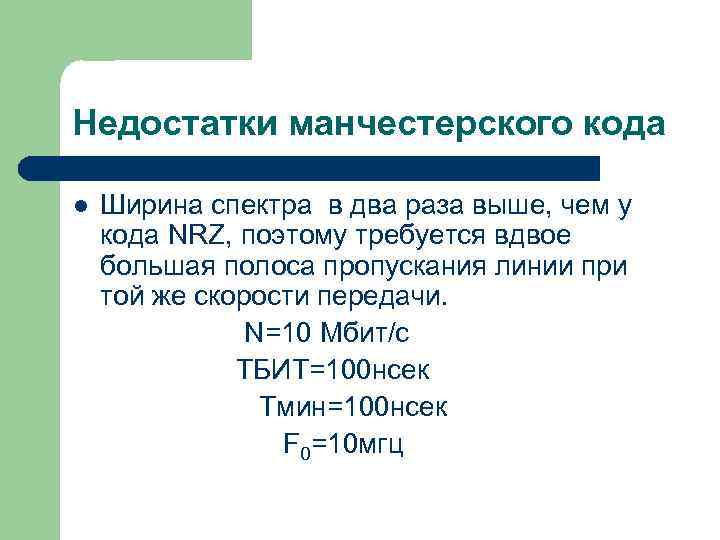 Недостатки манчестерского кода

● Ширина спектра в два раза выше, чем у кода NRZ, поэтому требуется вдвое большая полоса пропускания линии при той же скорости передачи.

N=10 Мбит/с

ТБИТ=100нсек

Тмин=100нсек

$F_0$=10мгц